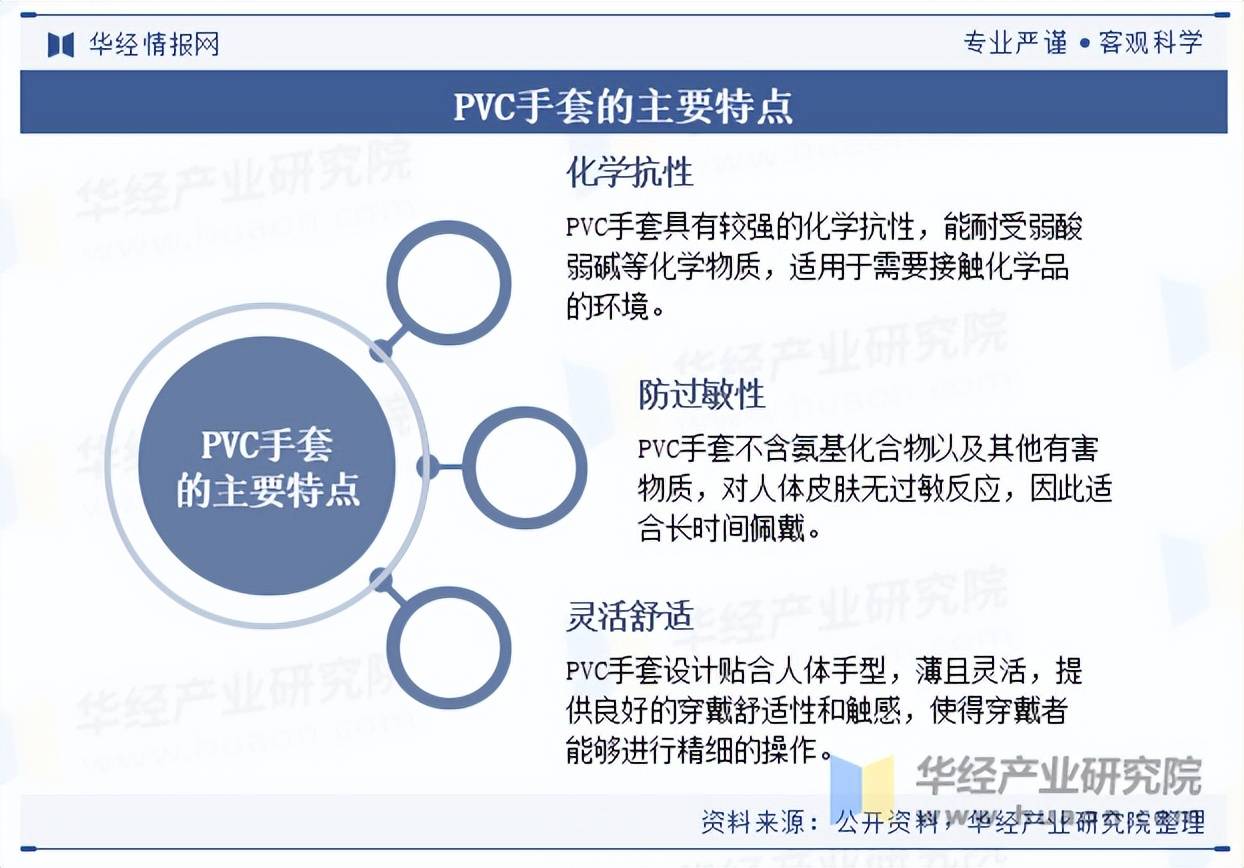 华经情报网

专业严谨 • 客观科学

PVC手套的主要特点

PVC手套的主要特点

化学抗性

PVC手套具有较强的化学抗性，能耐受弱酸弱碱等化学物质，适用于需要接触化学品的环境。

防过敏性

PVC手套不含氨基化合物以及其他有害物质，对人体皮肤无过敏反应，因此适合长时间佩戴。

灵活舒适

PVC手套设计贴合人体手型，薄且灵活，提供良好的穿戴舒适性和触感，使得穿戴者能够进行精细的操作。

华经产业研究院

资料来源：公开资料，华经产业研究院整理